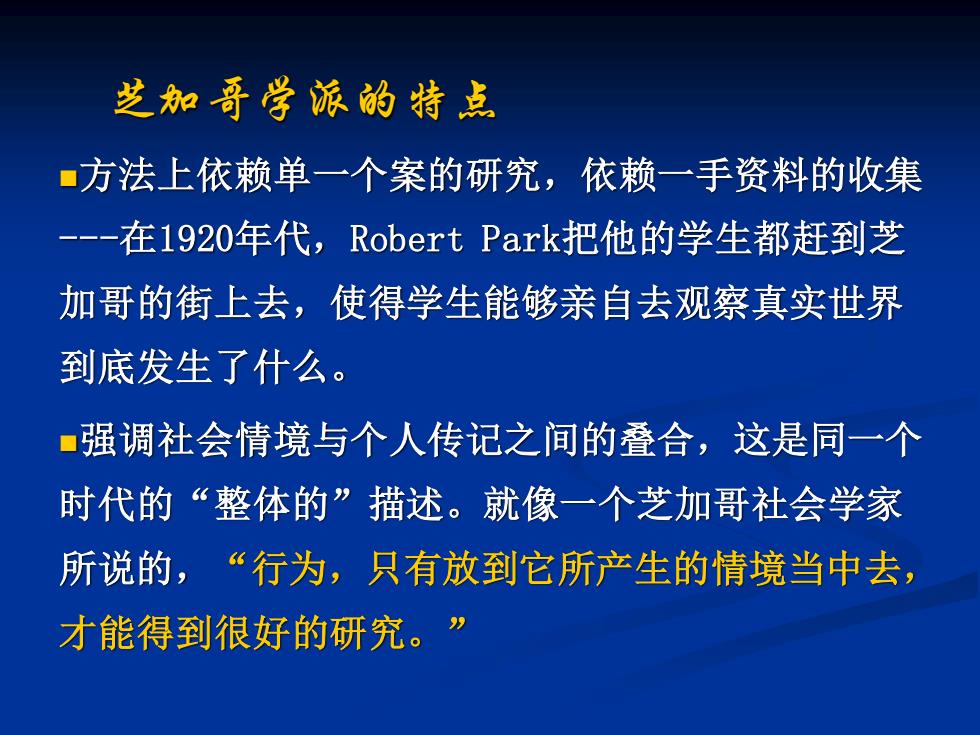 芝加哥学派的特点

■方法上依赖单一个案的研究，依赖一手资料的收集---在1920年代，Robert Park把他的学生都赶到芝加哥的街上去，使得学生能够亲自去观察真实世界到底发生了什么。

■强调社会情境与个人传记之间的叠合，这是同一个时代的“整体的”描述。就像一个芝加哥社会学家所说的，“行为，只有放到它所产生的情境当中去，才能得到很好的研究。”